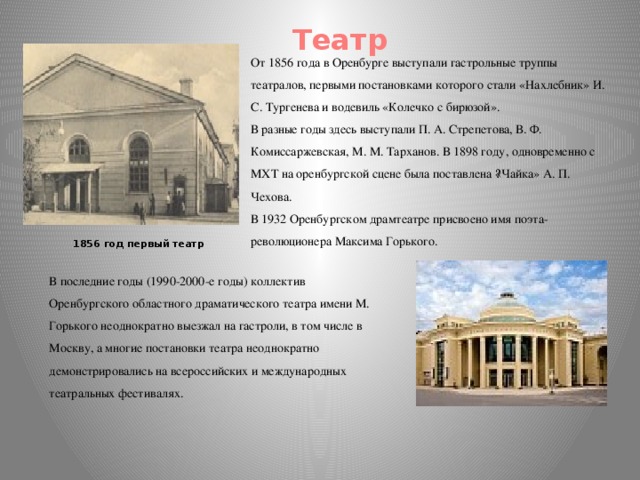 Театр

От 1856 года в Оренбурге выступали гастрольные труппы театралов, первыми постановками которого стали «Нахлебник» И. С. Тургенева и водевиль «Колечко с бирюзой».
В разные годы здесь выступали П. А. Стрепетова, В. Ф. Комиссаржевская, М. М. Тарханов. В 1898 году, одновременно с МХТ на оренбургской сцене была поставлена ?Чайка» А. П. Чехова.
В 1932 Оренбургском драмтеатре присвоено имя поэта-революционера Максима Горького.

1856 год первый театр

В последние годы (1990-2000-е годы) коллектив Оренбургского областного драматического театра имени М. Горького неоднократно выезжал на гастроли, в том числе в Москву, а многие постановки театра неоднократно демонстрировались на всероссийских и международных театральных фестивалях.